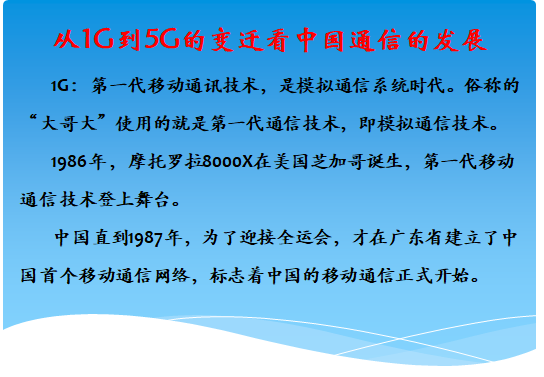 从1G到5G的变迁看中国通信的发展

1G：第一代移动通讯技术，是模拟通信系统时代。俗称的“大哥大”使用的就是第一代通信技术，即模拟通信技术。

1986年，摩托罗拉8000X在美国芝加哥诞生，第一代移动通信技术登上舞台。

中国直到1987年，为了迎接全运会，才在广东省建立了中国首个移动通信网络，标志着中国的移动通信正式开始。